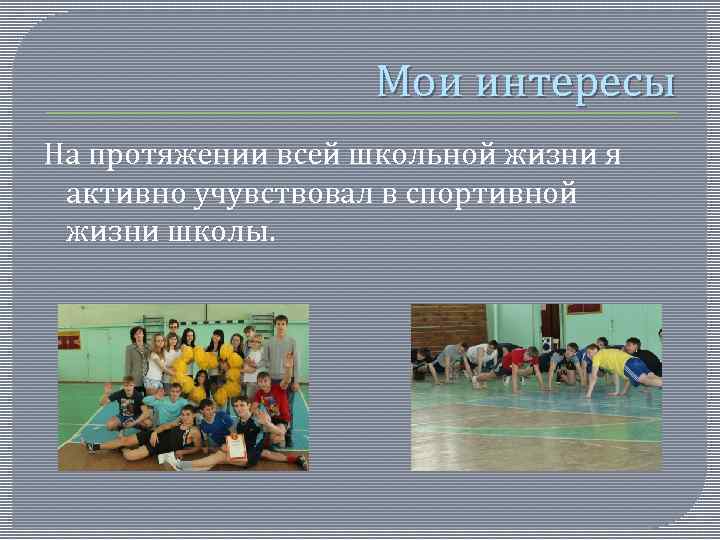 Мои интересы

На протяжении всей школьной жизни я активно учувствовал в спортивной жизни школы.